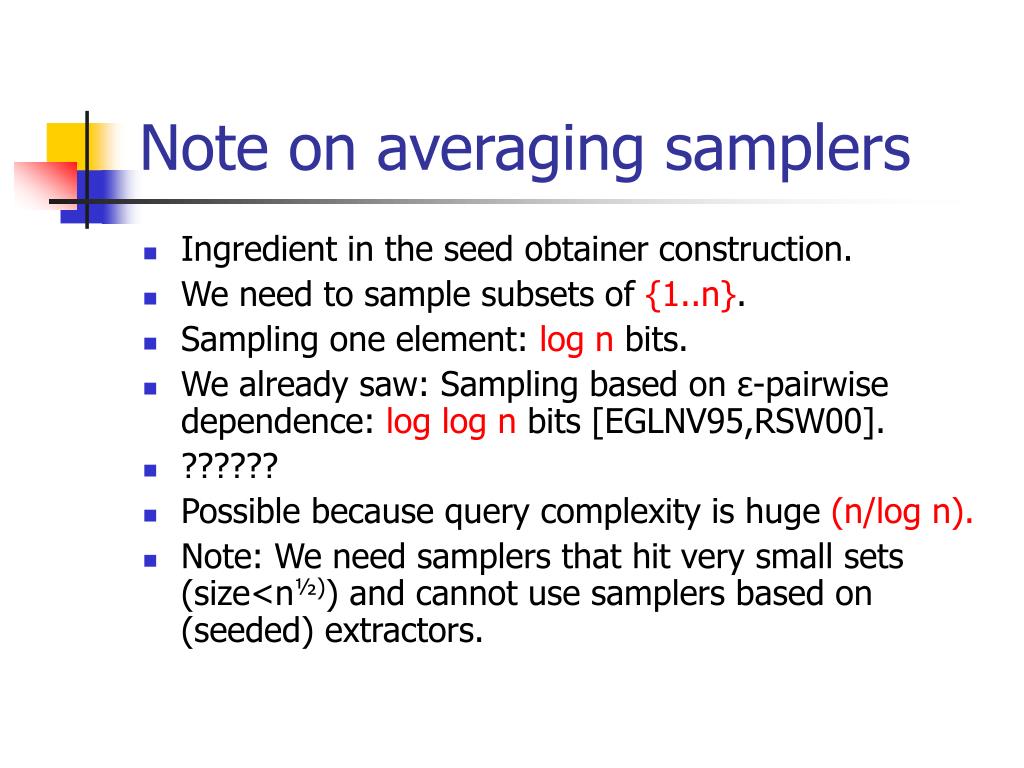 Note on averaging samplers

- Ingredient in the seed obtainer construction.
- We need to sample subsets of {1..n}.
- Sampling one element: log n bits.
- We already saw: Sampling based on ε-pairwise dependence: log log n bits [EGLNV95,RSW00].
- ??????
- Possible because query complexity is huge (n/log n).
- Note: We need samplers that hit very small sets (size<$n^{½)}$) and cannot use samplers based on (seeded) extractors.